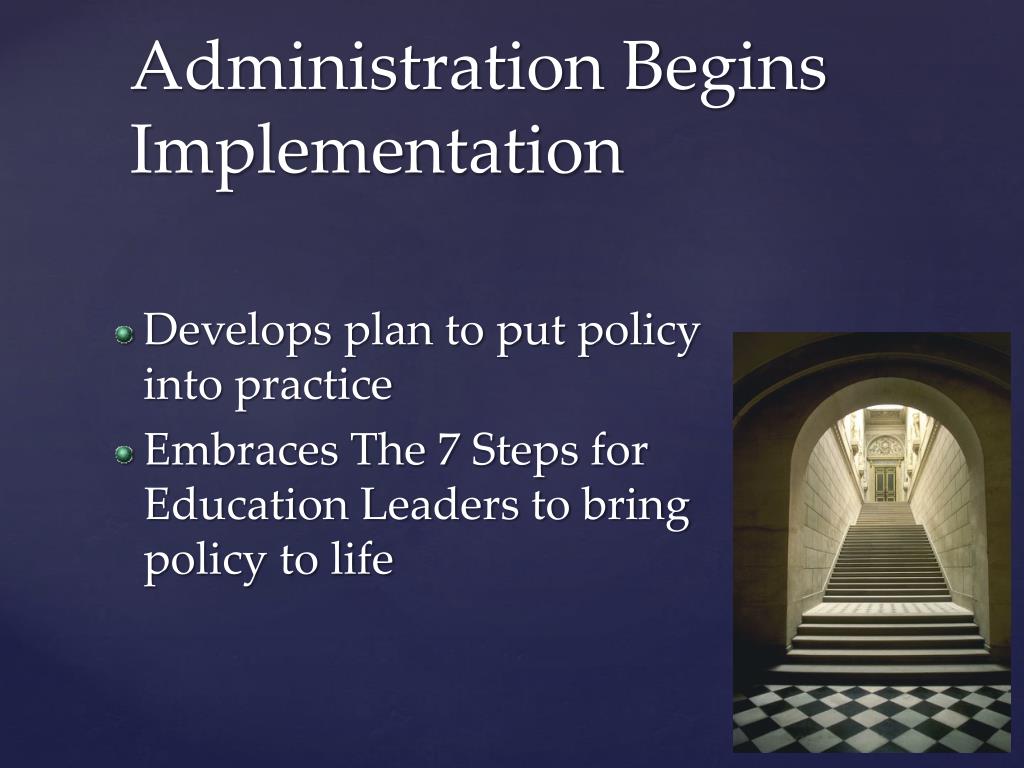 Administration Begins Implementation

Develops plan to put policy into practice

Embraces The 7 Steps for Education Leaders to bring policy to life